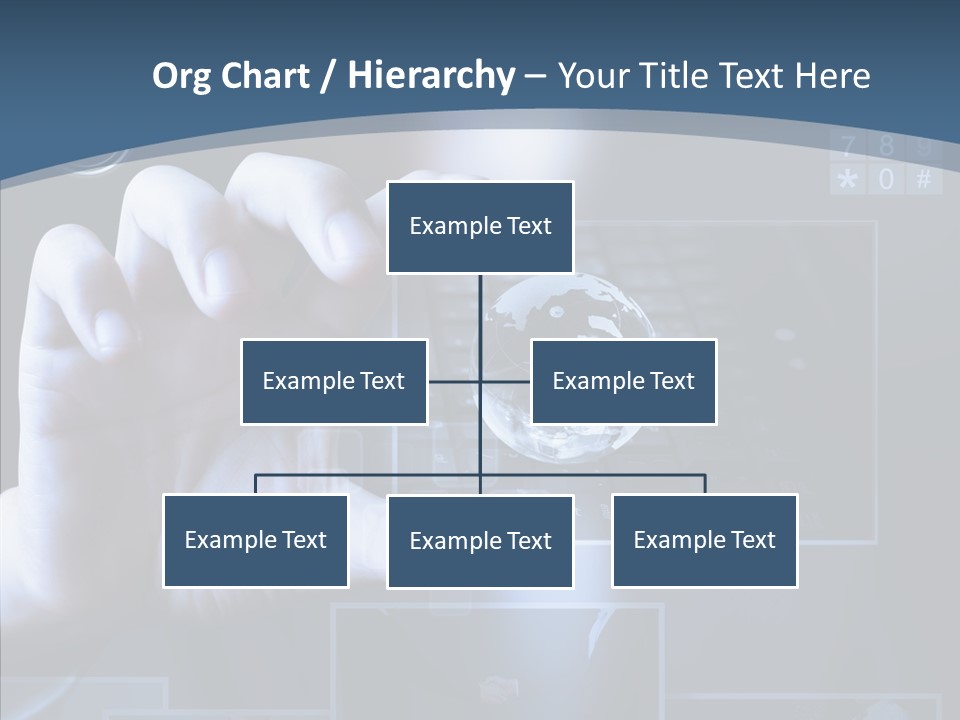 Org Chart / Hierarchy – Your Title Text Here

7 8 9
* 0 #

Example Text

Example Text

Example Text

Example Text

Example Text

Example Text